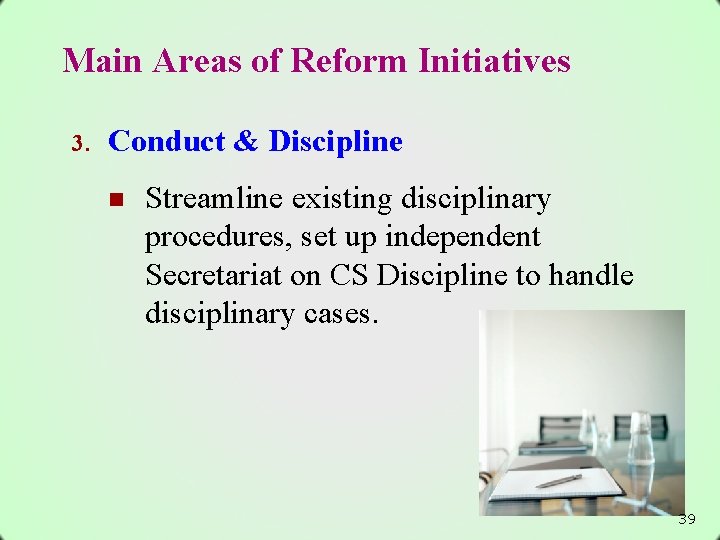 Main Areas of Reform Initiatives

3. Conduct & Discipline

Streamline existing disciplinary procedures, set up independent Secretariat on CS Discipline to handle disciplinary cases.

39